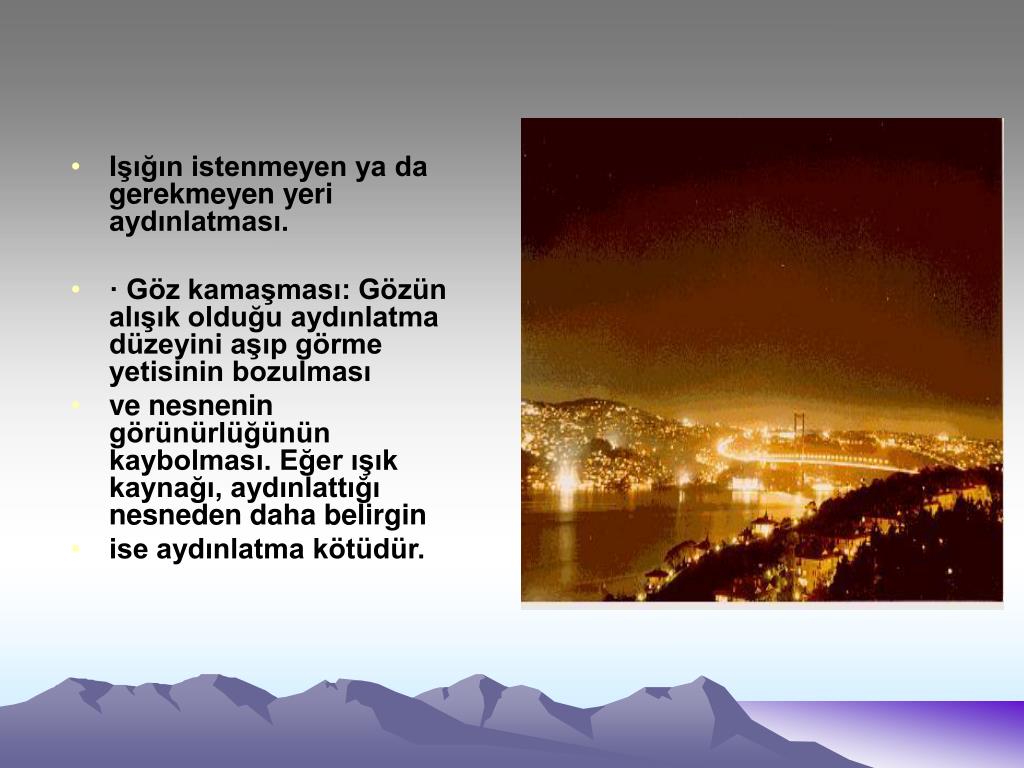 • Işığın istenmeyen ya da gerekmeyen yeri aydınlatması.

• · Göz kamaşması: Gözün alışık olduğu aydınlatma düzeyini aşıp görme yetisinin bozulması
• ve nesnenin görünürlüğünün kaybolması. Eğer ışık kaynağı, aydınlattığı nesneden daha belirgin
• ise aydınlatma kötüdür.